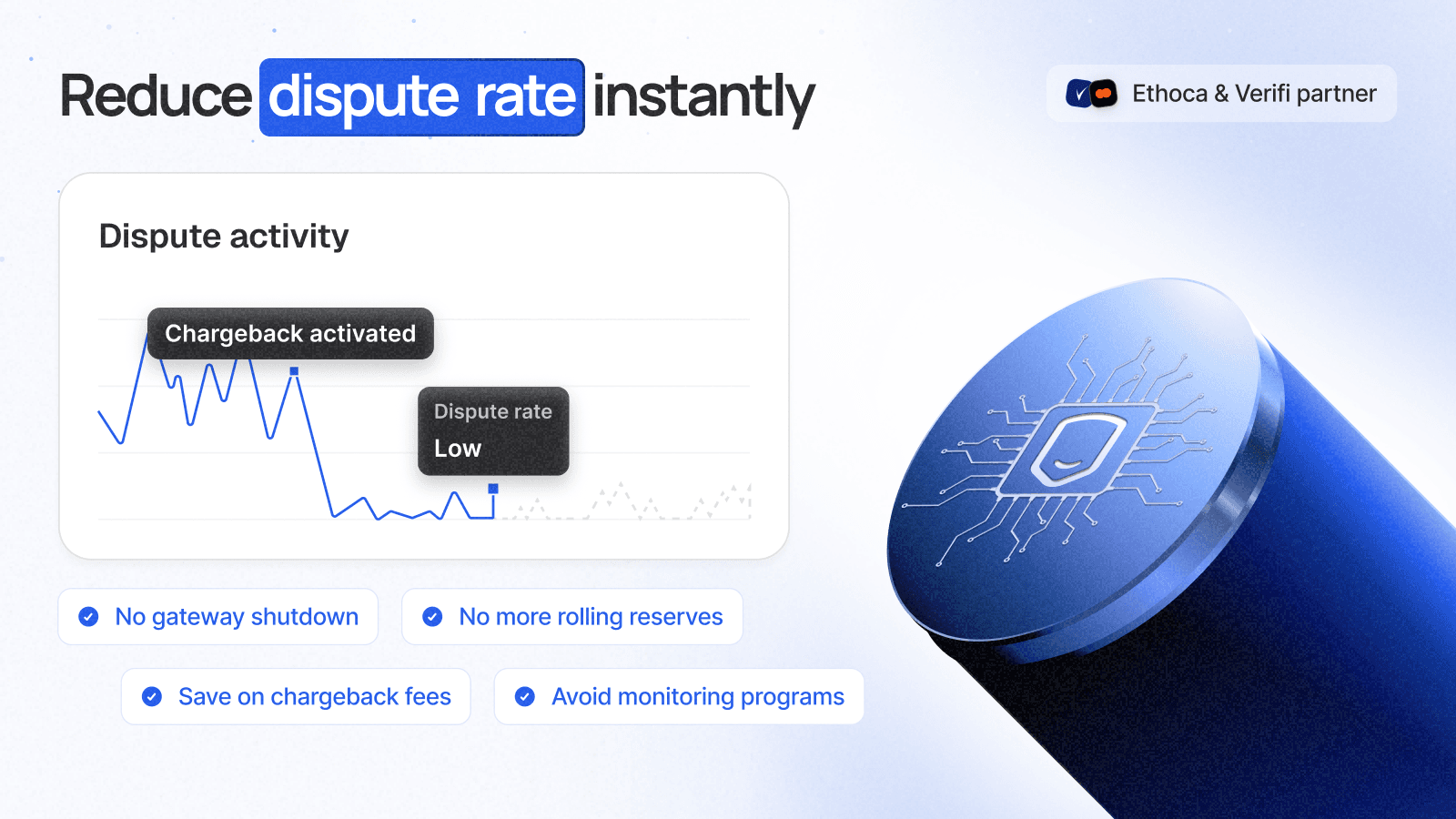 Reduce dispute rate instantly

Ethoca & Verifi partner

Dispute activity

Chargeback activated

Dispute rate
Low

No gateway shutdown

No more rolling reserves

Save on chargeback fees

Avoid monitoring programs